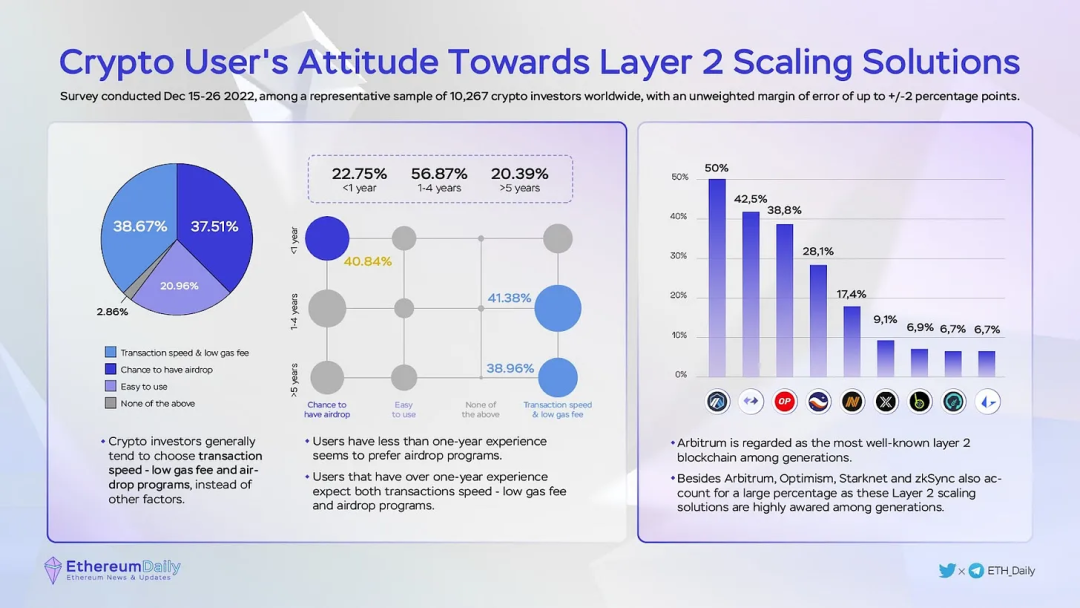 Crypto User's Attitude Towards Layer 2 Scaling Solutions

Survey conducted Dec 15-26 2022, among a representative sample of 10,267 crypto investors worldwide, with an unweighted margin of error of up to +/-2 percentage points.

38.67%
37.51%
20.96%
2.86%

Transaction speed & low gas fee
Chance to have airdrop
Easy to use
None of the above

• Crypto investors generally tend to choose transaction speed - low gas fee and airdrop programs, instead of other factors.

22.75%
<1 year
56.87%
1-4 years
20.39%
>5 years

<1 year
1-4 years
>5 years

40.84%
41.38%
38.96%

Chance to have airdrop
Easy to use
None of the above
Transaction speed & low gas fee

• Users have less than one-year experience seems to prefer airdrop programs.
• Users that have over one-year experience expect both transactions speed - low gas fee and airdrop programs.

50%
40%
30%
20%
10%
0%

50%
42,5%
38,8%
28,1%
17,4%
9,1%
6,9%
6,7%
6,7%

OP

• Arbitrum is regarded as the most well-known layer 2 blockchain among generations.
• Besides Arbitrum, Optimism, Starknet and zkSync also account for a large percentage as these Layer 2 scaling solutions are highly awared among generations.

EthereumDaily
Ethereum News & Updates

× ETH_Daily